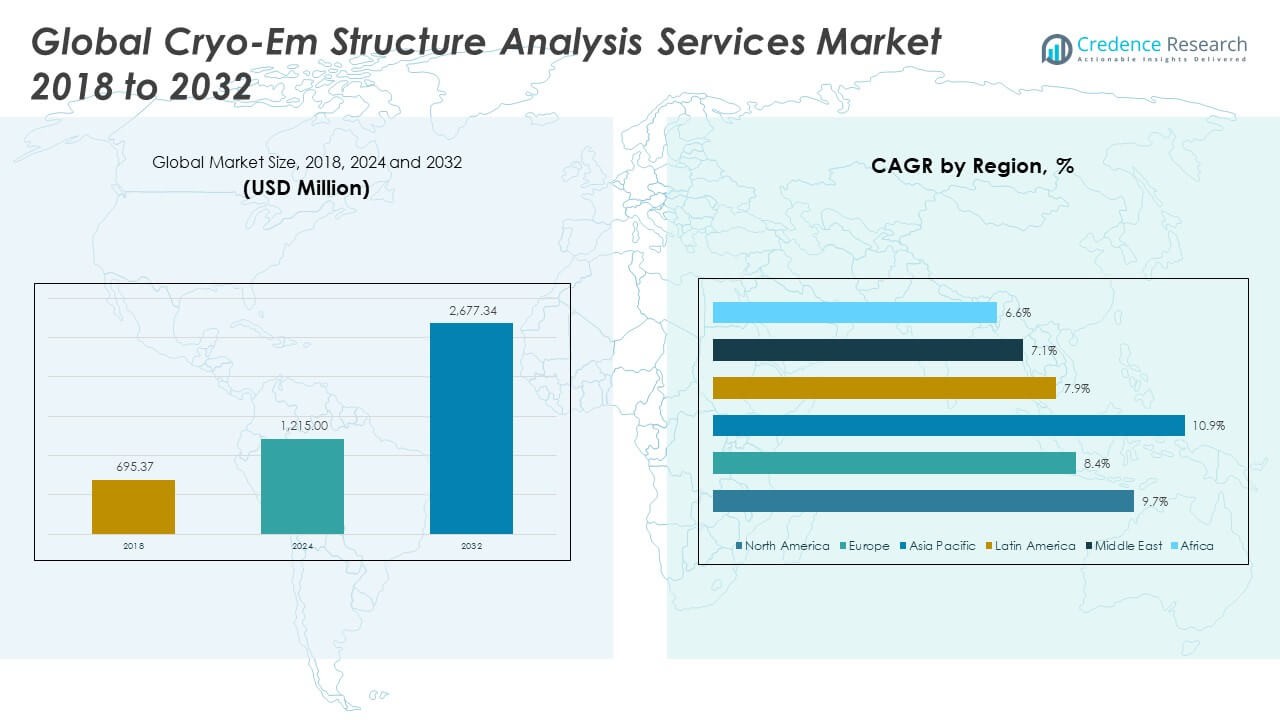 Global Cryo-Em Structure Analysis Services Market 2018 to 2032

Credence Research
Actionable Insights Delivered

Global Market Size, 2018, 2024 and 2032
(USD Million)

695.37
1,215.00
2,677.34
2018
2024
2032

CAGR by Region, %

6.6%
7.1%
7.9%
10.9%
8.4%
9.7%

North America
Europe
Asia Pacific
Latin America
Middle East
Africa